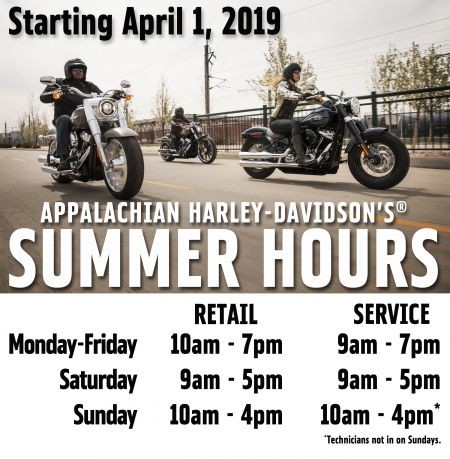 Starting April 1, 2019

APPALACHIAN HARLEY-DAVIDSON'S®
SUMMER HOURS

| | RETAIL | SERVICE |
|---|---|---|
| Monday-Friday | 10am - 7pm | 9am - 7pm |
| Saturday | 9am - 5pm | 9am - 5pm |
| Sunday | 10am - 4pm | 10am - 4pm* |

*Technicians not in on Sundays.